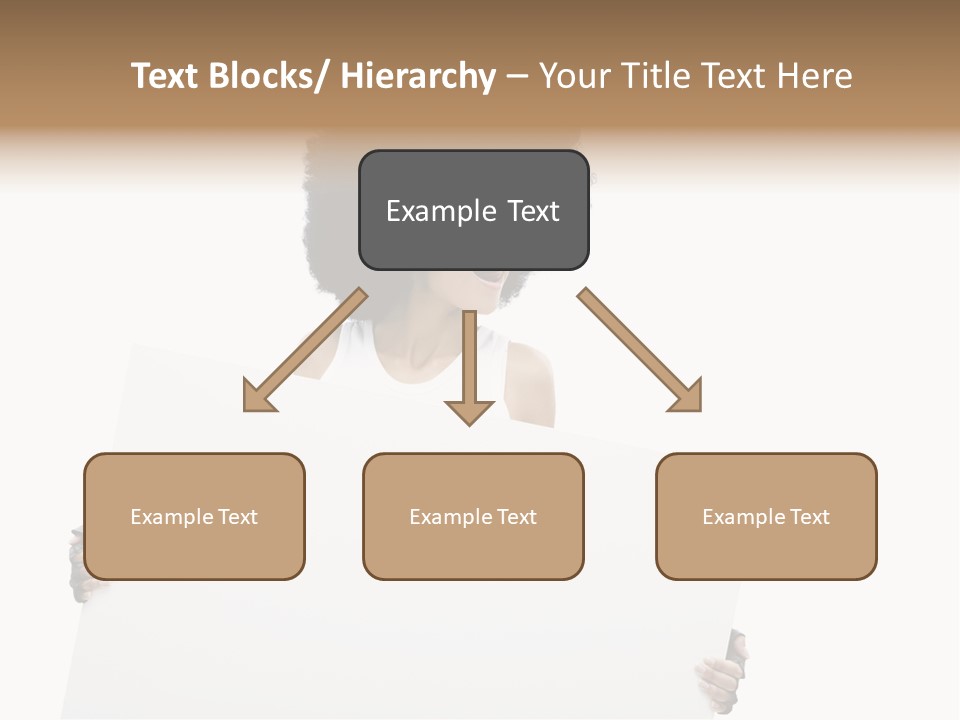 Text Blocks/ Hierarchy – Your Title Text Here

Example Text

Example Text

Example Text

Example Text